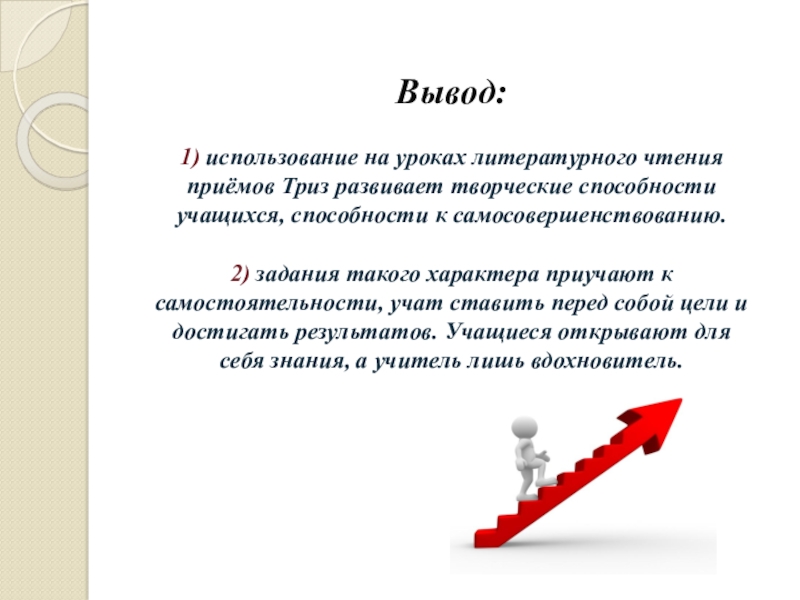 Вывод:

1) использование на уроках литературного чтения приёмов Триз развивает творческие способности учащихся, способности к самосовершенствованию.

2) задания такого характера приучают к самостоятельности, учат ставить перед собой цели и достигать результатов. Учащиеся открывают для себя знания, а учитель лишь вдохновитель.